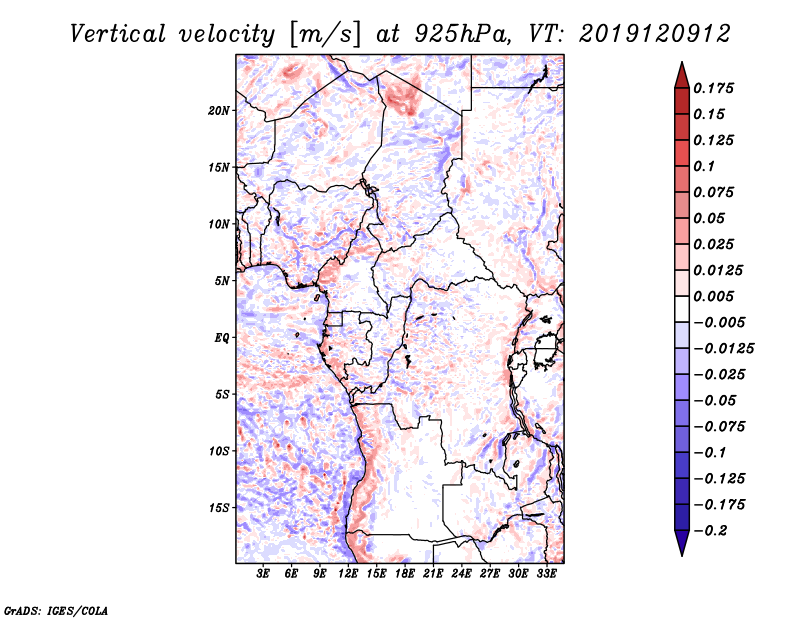 Vertical velocity [m/s] at 925hPa, VT: 2019120912

20N
15N
10N
5N
EQ
5S
10S
15S

3E 6E 9E 12E 15E 18E 21E 24E 27E 30E 33E

0.175
0.15
0.125
0.1
0.075
0.05
0.025
0.0125
0.005
−0.005
−0.0125
−0.025
−0.05
−0.075
−0.1
−0.125
−0.175
−0.2

GrADS: IGES/COLA